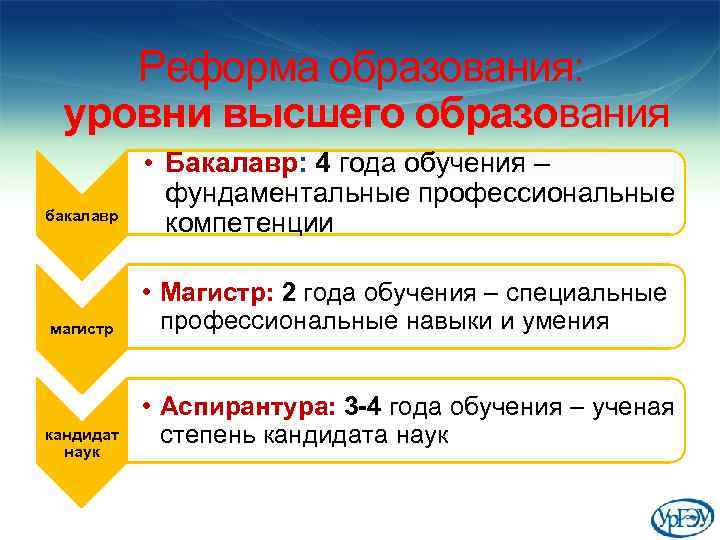 Реформа образования:
уровни высшего образования

бакалавр

• Бакалавр: 4 года обучения – фундаментальные профессиональные компетенции

магистр

• Магистр: 2 года обучения – специальные профессиональные навыки и умения

кандидат наук

• Аспирантура: 3-4 года обучения – ученая степень кандидата наук

УрГЭУ